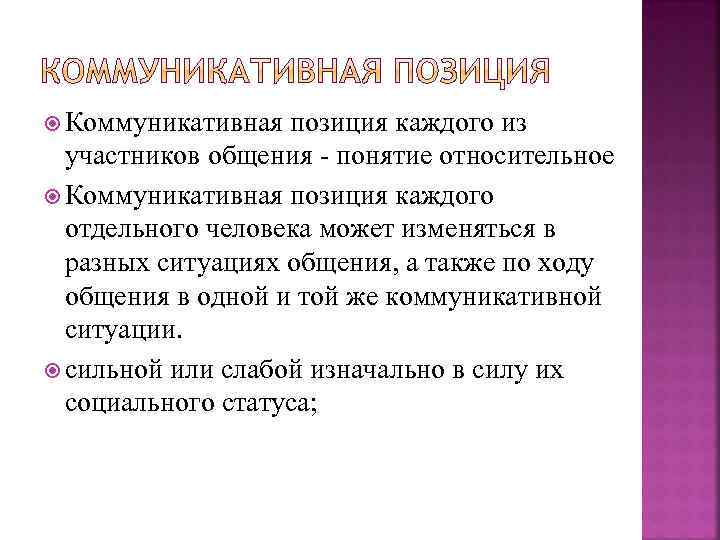 КОММУНИКАТИВНАЯ ПОЗИЦИЯ

Коммуникативная позиция каждого из участников общения - понятие относительное

Коммуникативная позиция каждого отдельного человека может изменяться в разных ситуациях общения, а также по ходу общения в одной и той же коммуникативной ситуации.

сильной или слабой изначально в силу их социального статуса;